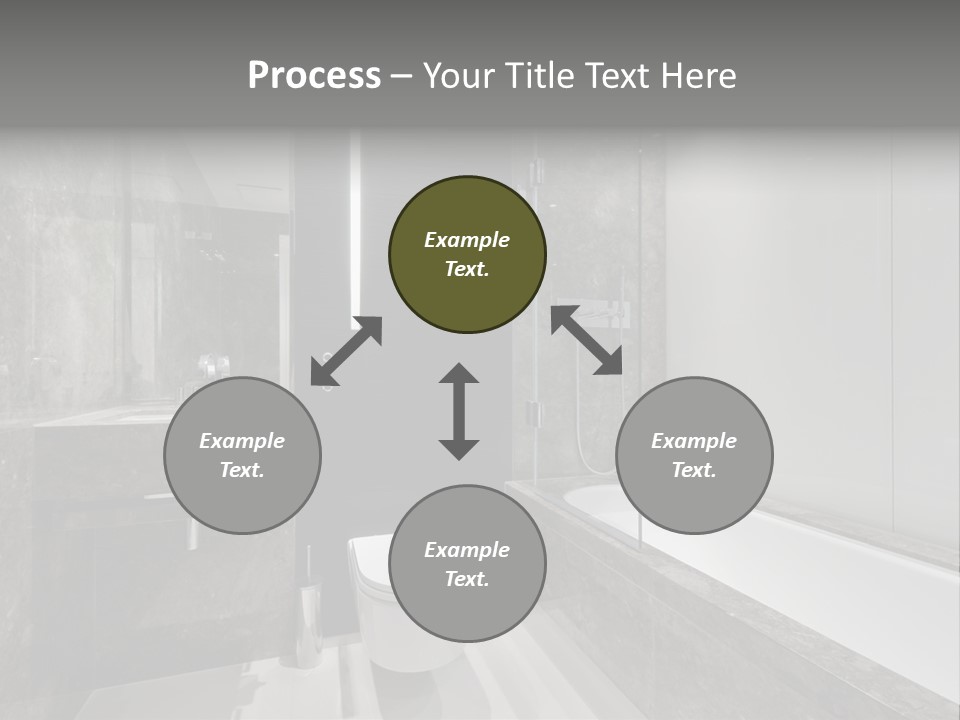 Process – Your Title Text Here

Example Text.

Example Text.

Example Text.

Example Text.